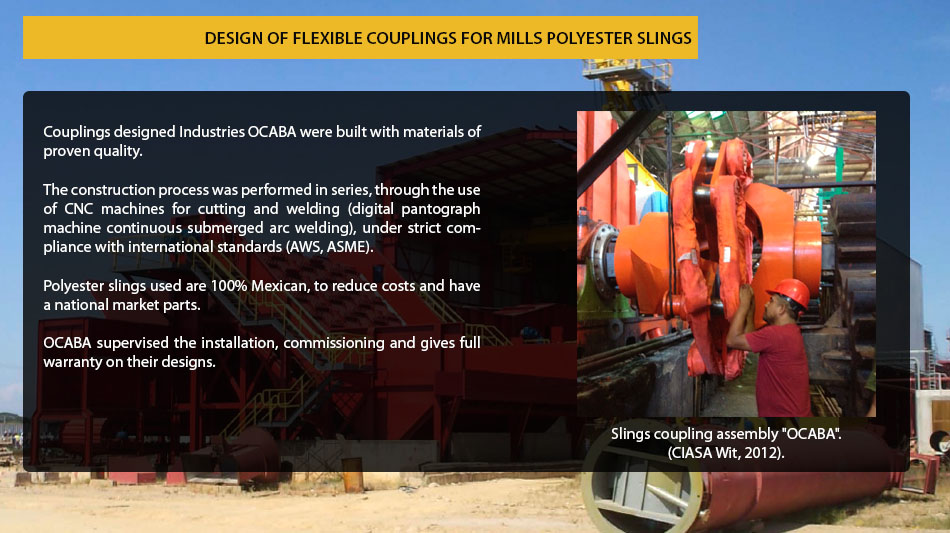 DESIGN OF FLEXIBLE COUPLINGS FOR MILLS POLYESTER SLINGS

Couplings designed Industries OCABA were built with materials of proven quality.

The construction process was performed in series, through the use of CNC machines for cutting and welding (digital pantograph machine continuous submerged arc welding), under strict compliance with international standards (AWS, ASME).

Polyester slings used are 100% Mexican, to reduce costs and have a national market parts.

OCABA supervised the installation, commissioning and gives full warranty on their designs.

Slings coupling assembly "OCABA". (CIASA Wit, 2012).